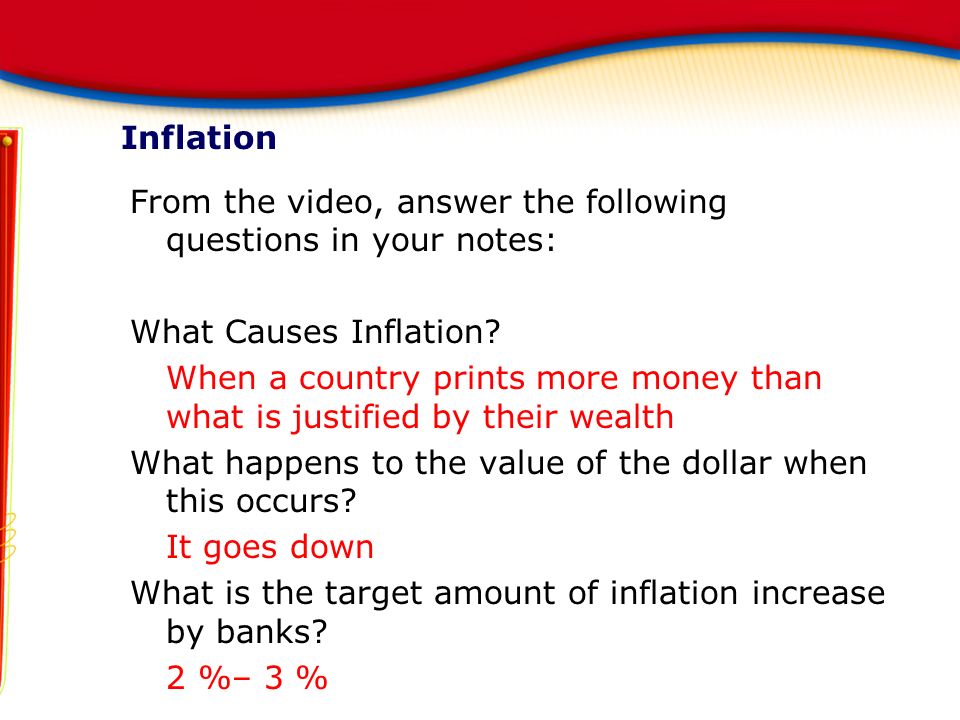 Inflation

From the video, answer the following questions in your notes:

What Causes Inflation?

When a country prints more money than what is justified by their wealth

What happens to the value of the dollar when this occurs?

It goes down

What is the target amount of inflation increase by banks?

2 %– 3 %